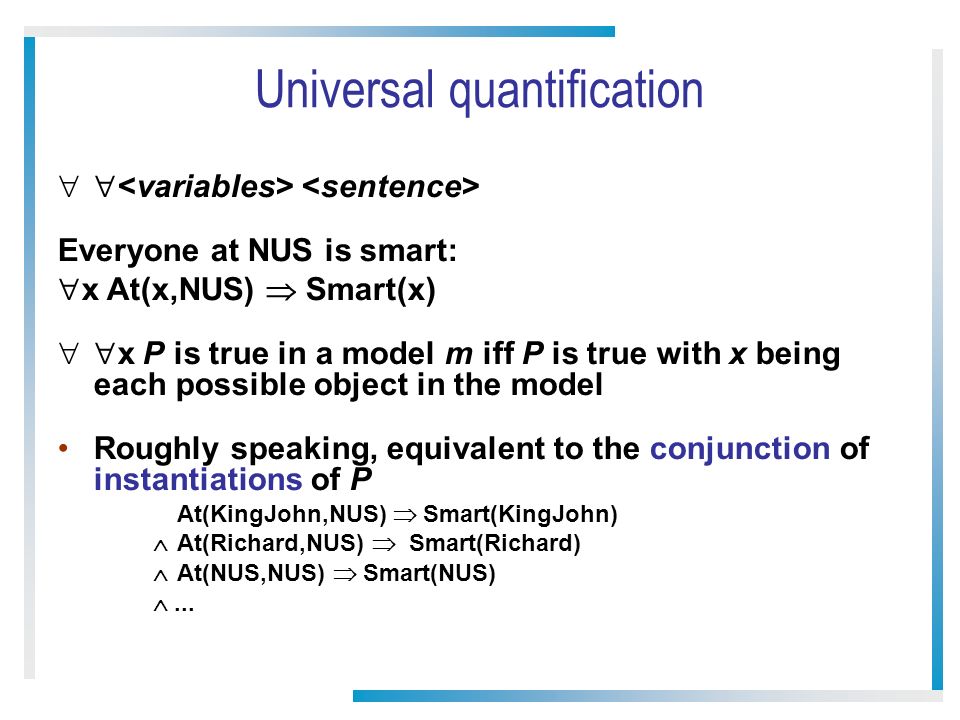 Universal quantification

$\forall$ $\forall$<variables> <sentence>

Everyone at NUS is smart:
$\forall$x At(x,NUS) $\Rightarrow$ Smart(x)

$\forall$ $\forall$x P is true in a model m iff P is true with x being each possible object in the model

• Roughly speaking, equivalent to the conjunction of instantiations of P

At(KingJohn,NUS) $\Rightarrow$ Smart(KingJohn)
$\wedge$ At(Richard,NUS) $\Rightarrow$ Smart(Richard)
$\wedge$ At(NUS,NUS) $\Rightarrow$ Smart(NUS)
$\wedge$ ...